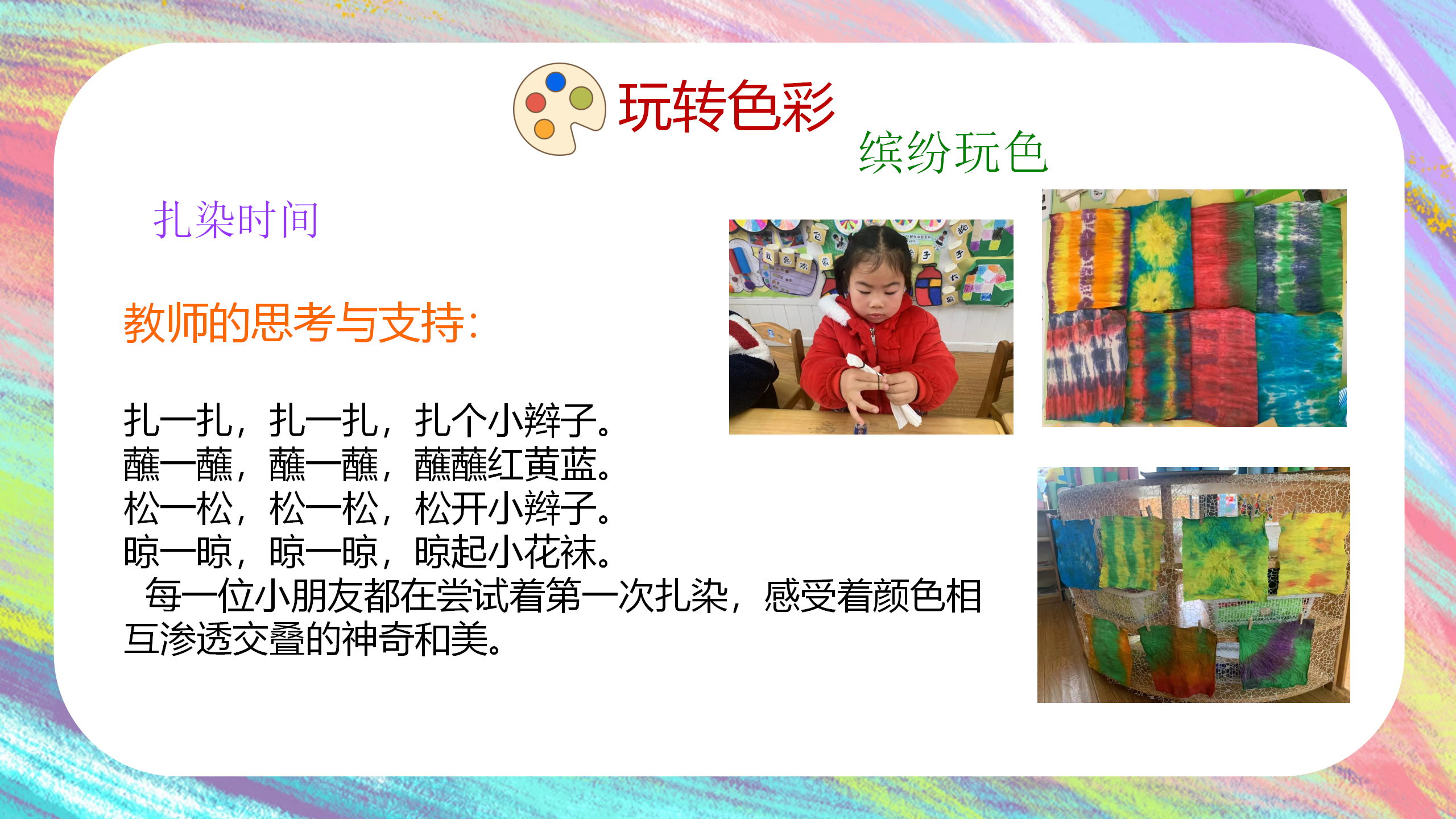 玩转色彩

缤纷玩色

扎染时间

教师的思考与支持:

扎一扎，扎一扎，扎个小辫子。
蘸一蘸，蘸一蘸，蘸蘸红黄蓝。
松一松，松一松，松开小辫子。
晾一晾，晾一晾，晾起小花袜。
每一位小朋友都在尝试着第一次扎染，感受着颜色相互渗透交叠的神奇和美。